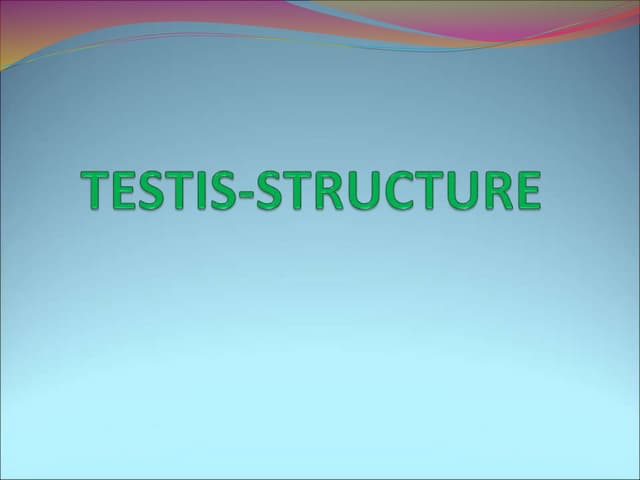 TESTIS-STRUCTURE